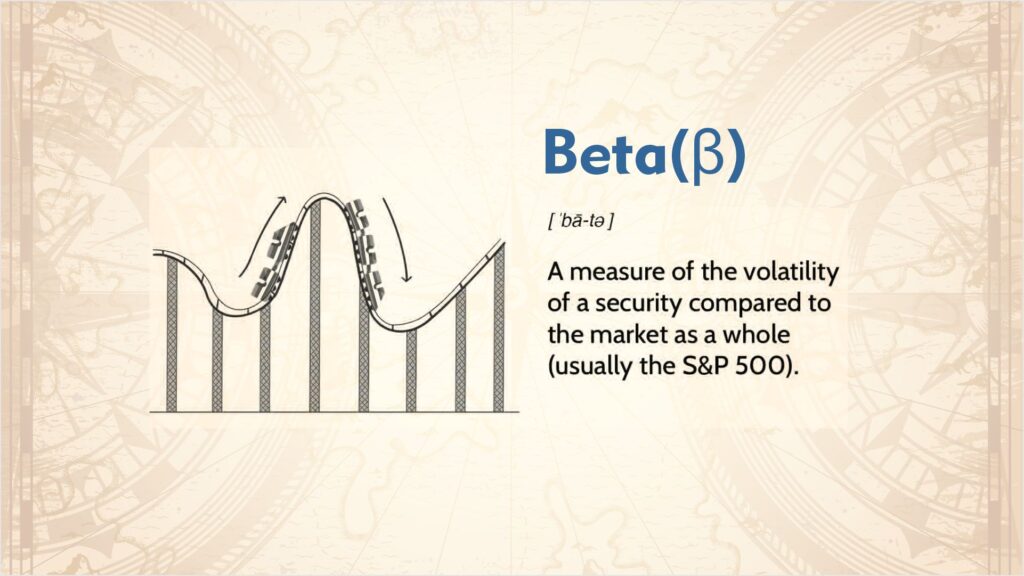 Beta(β)

[ ˈbā-tə ]

A measure of the volatility of a security compared to the market as a whole (usually the S&P 500).